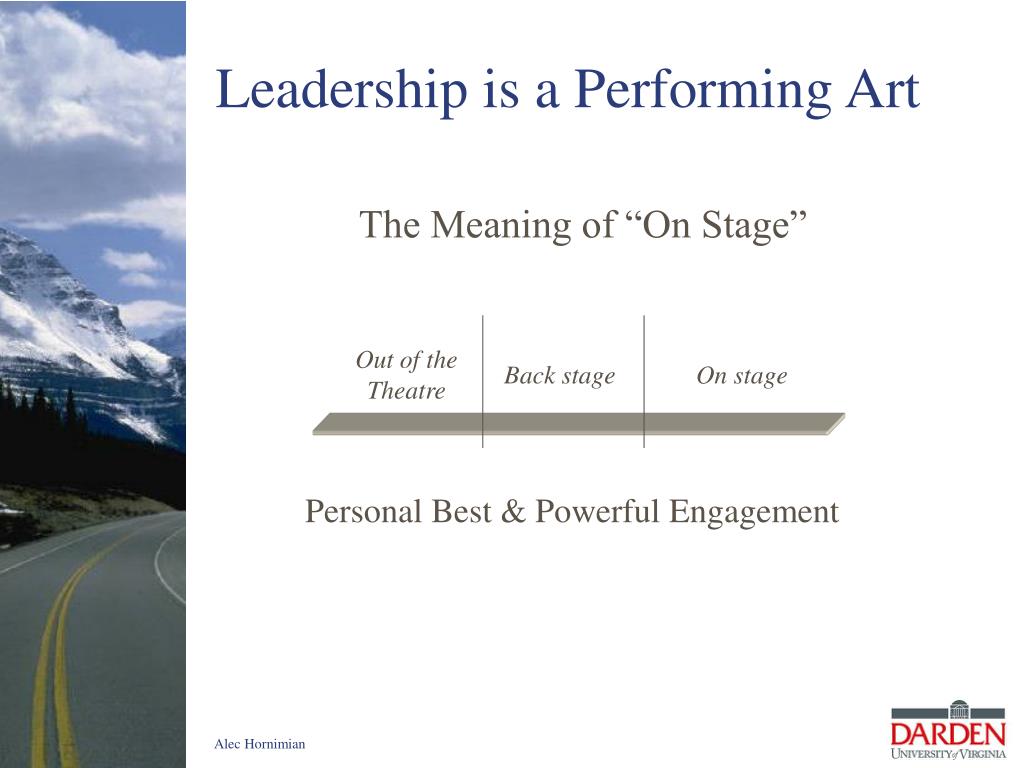 Leadership is a Performing Art

The Meaning of “On Stage”

Out of the Theatre

Back stage

On stage

Personal Best & Powerful Engagement

Alec Hornimian

DARDEN
UNIVERSITY of VIRGINIA